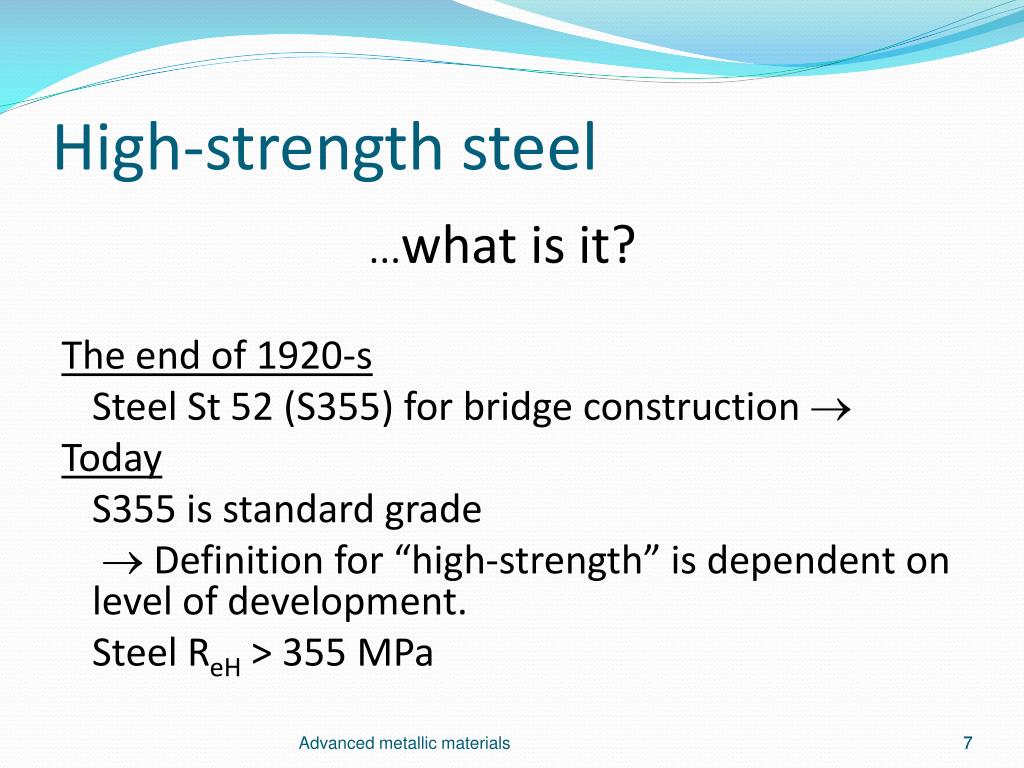 High-strength steel

…what is it?

The end of 1920-s

Steel St 52 (S355) for bridge construction $\rightarrow$

Today

S355 is standard grade

$\rightarrow$ Definition for “high-strength” is dependent on level of development.

Steel $R_{eH}$ > 355 MPa

Advanced metallic materials

7